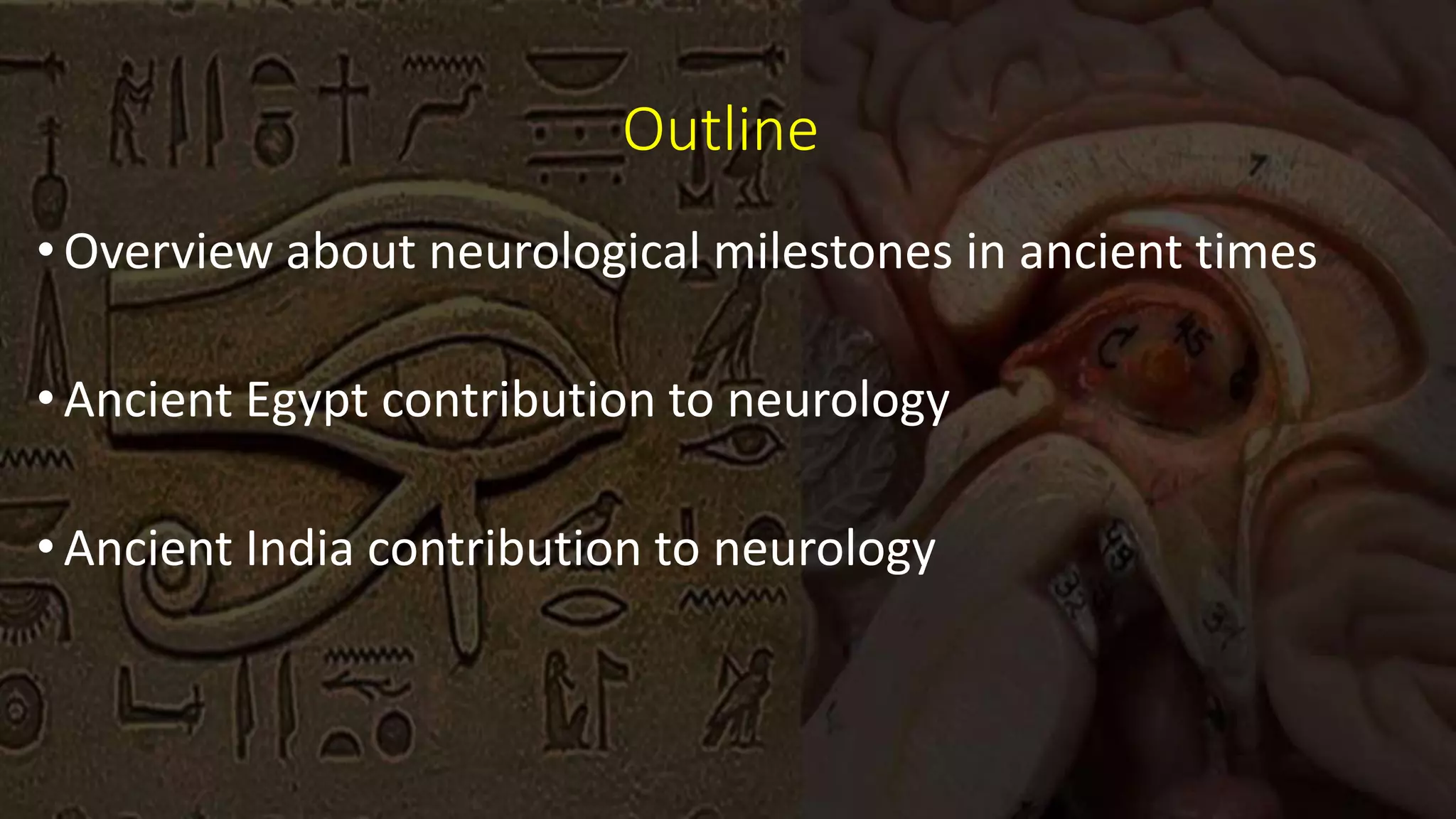 Outline

• Overview about neurological milestones in ancient times

• Ancient Egypt contribution to neurology

• Ancient India contribution to neurology